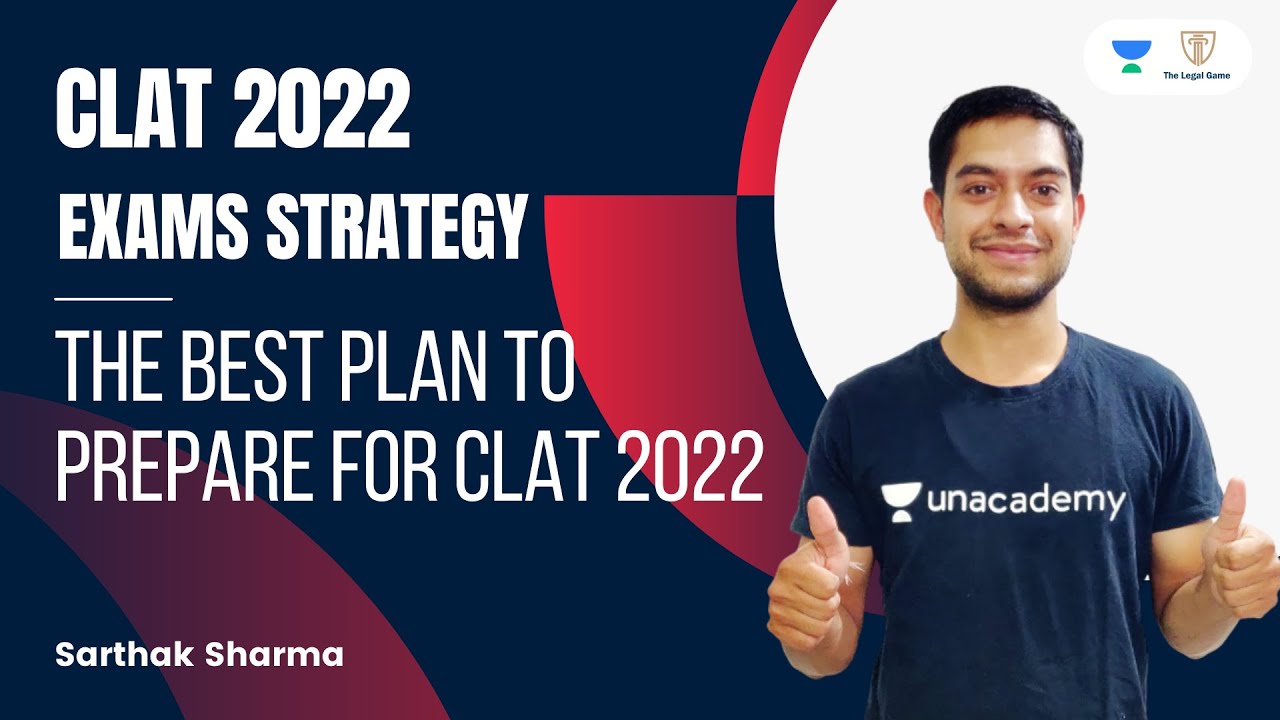 CLAT 2022
EXAMS STRATEGY

THE BEST PLAN TO PREPARE FOR CLAT 2022

Sarthak Sharma

The Legal Game

unacademy